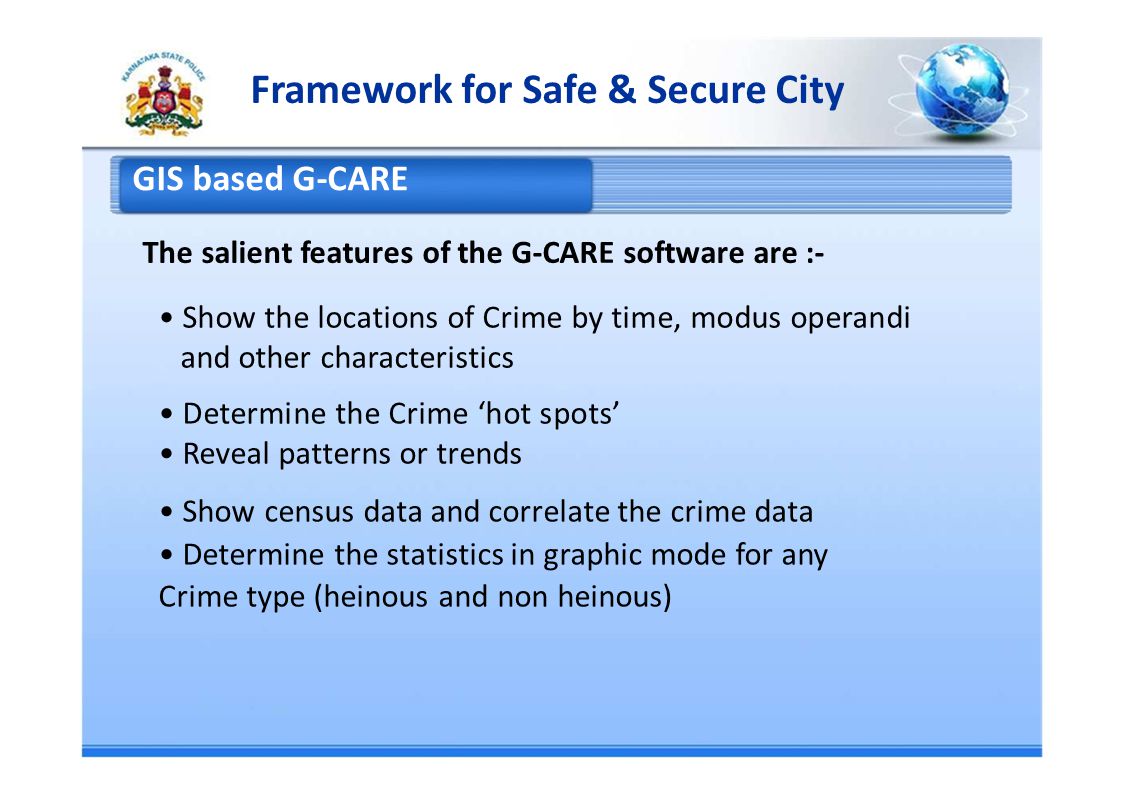 KARNATAKA STATE POLICE

Framework for Safe & Secure City

GIS based G-CARE

The salient features of the G-CARE software are :-

• Show the locations of Crime by time, modus operandi and other characteristics

• Determine the Crime ‘hot spots’
• Reveal patterns or trends

• Show census data and correlate the crime data
• Determine the statistics in graphic mode for any Crime type (heinous and non heinous)